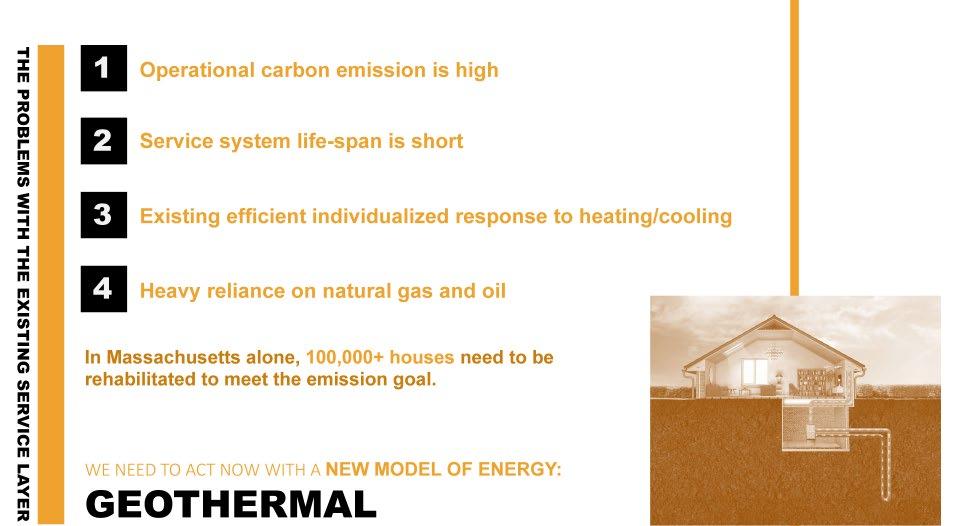 THE PROBLEMS WITH THE EXISTING SERVICE LAYER

1 Operational carbon emission is high

2 Service system life-span is short

3 Existing efficient individualized response to heating/cooling

4 Heavy reliance on natural gas and oil

In Massachusetts alone, 100,000+ houses need to be rehabilitated to meet the emission goal.

WE NEED TO ACT NOW WITH A NEW MODEL OF ENERGY:

GEOTHERMAL